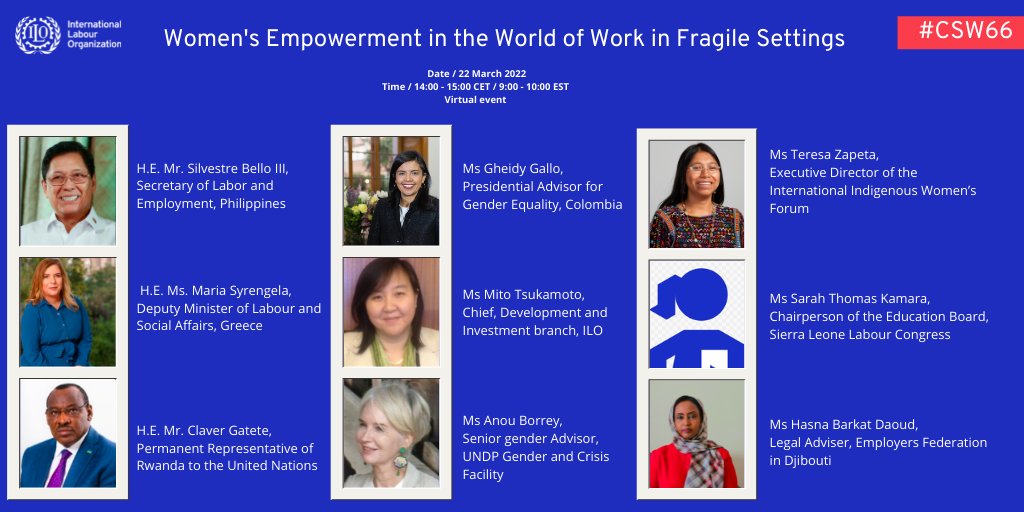 ILO International Labour Organization

Women's Empowerment in the World of Work in Fragile Settings

#CSW66

Date / 22 March 2022
Time / 14:00 - 15:00 CET / 9:00 - 10:00 EST
Virtual event

H.E. Mr. Silvestre Bello III, Secretary of Labor and Employment, Philippines

H.E. Ms. Maria Syrengela, Deputy Minister of Labour and Social Affairs, Greece

H.E. Mr. Claver Gatete, Permanent Representative of Rwanda to the United Nations

Ms Gheidy Gallo, Presidential Advisor for Gender Equality, Colombia

Ms Mito Tsukamoto, Chief, Development and Investment branch, ILO

Ms Anou Borrey, Senior gender Advisor, UNDP Gender and Crisis Facility

Ms Teresa Zapeta, Executive Director of the International Indigenous Women's Forum

Ms Sarah Thomas Kamara, Chairperson of the Education Board, Sierra Leone Labour Congress

Ms Hasna Barkat Daoud, Legal Adviser, Employers Federation in Djibouti